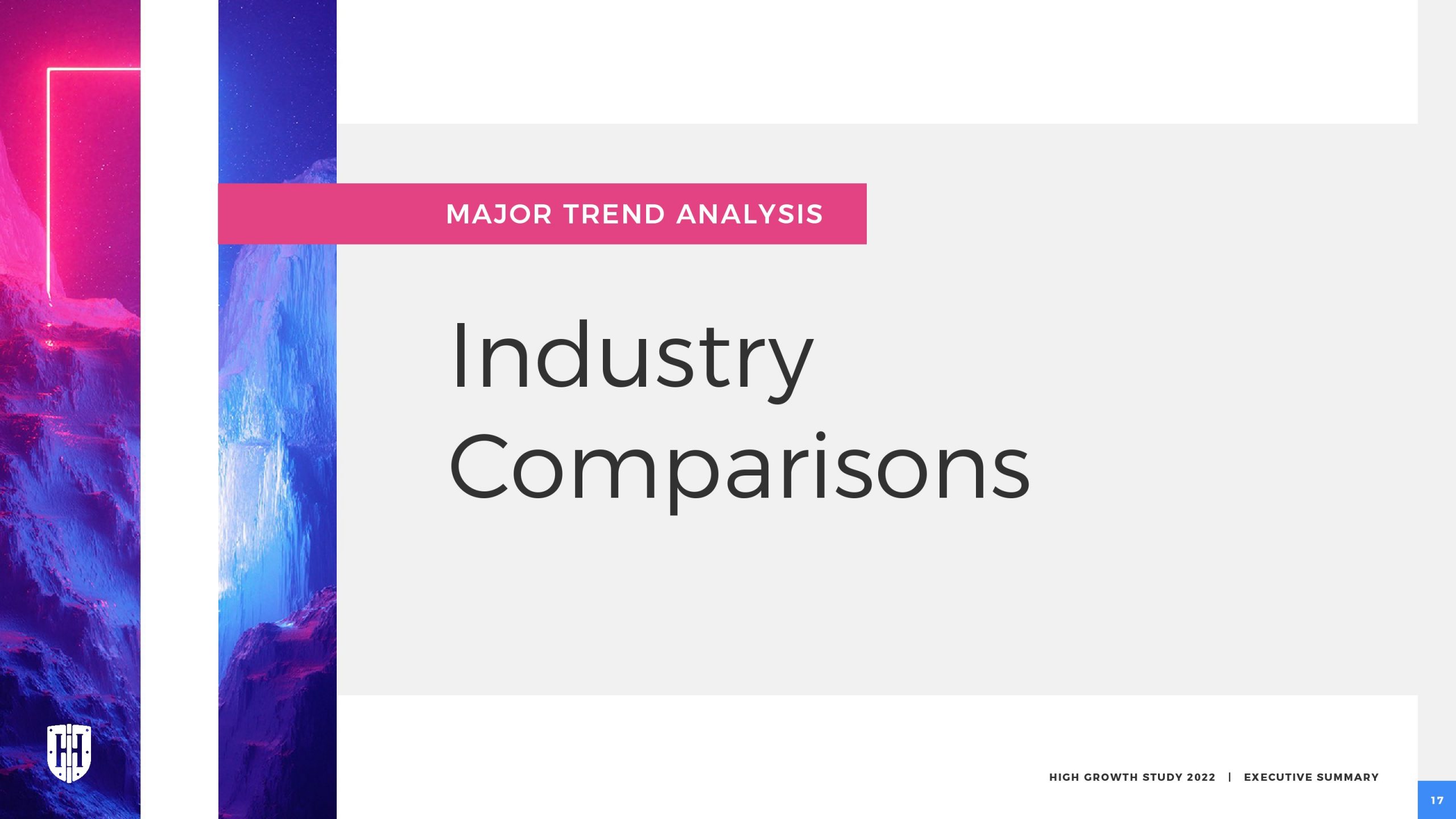 MAJOR TREND ANALYSIS

Industry Comparisons

HIGH GROWTH STUDY 2022 | EXECUTIVE SUMMARY

17